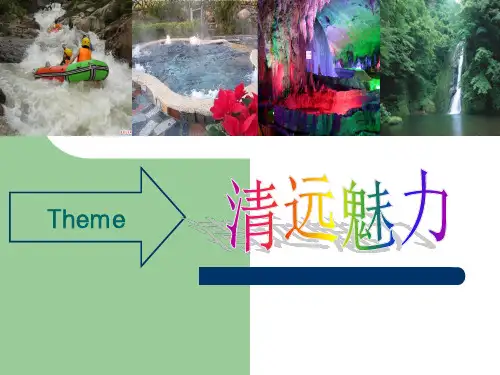 Theme

清远魅力